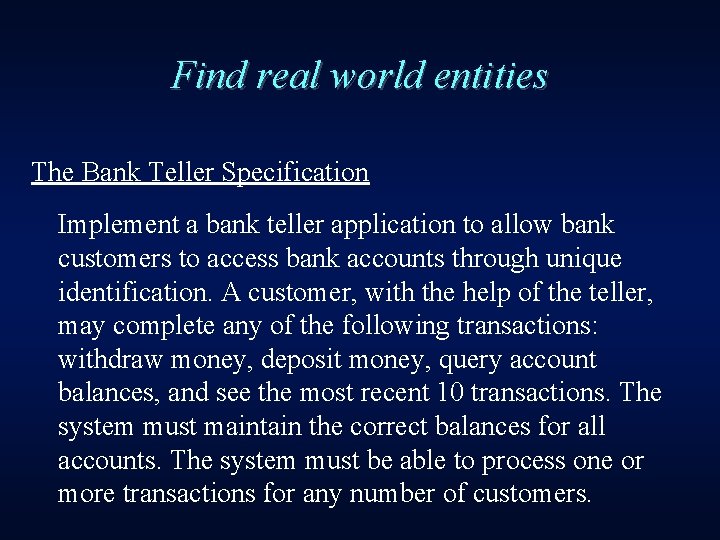 Find real world entities

The Bank Teller Specification

Implement a bank teller application to allow bank customers to access bank accounts through unique identification. A customer, with the help of the teller, may complete any of the following transactions: withdraw money, deposit money, query account balances, and see the most recent 10 transactions. The system must maintain the correct balances for all accounts. The system must be able to process one or more transactions for any number of customers.